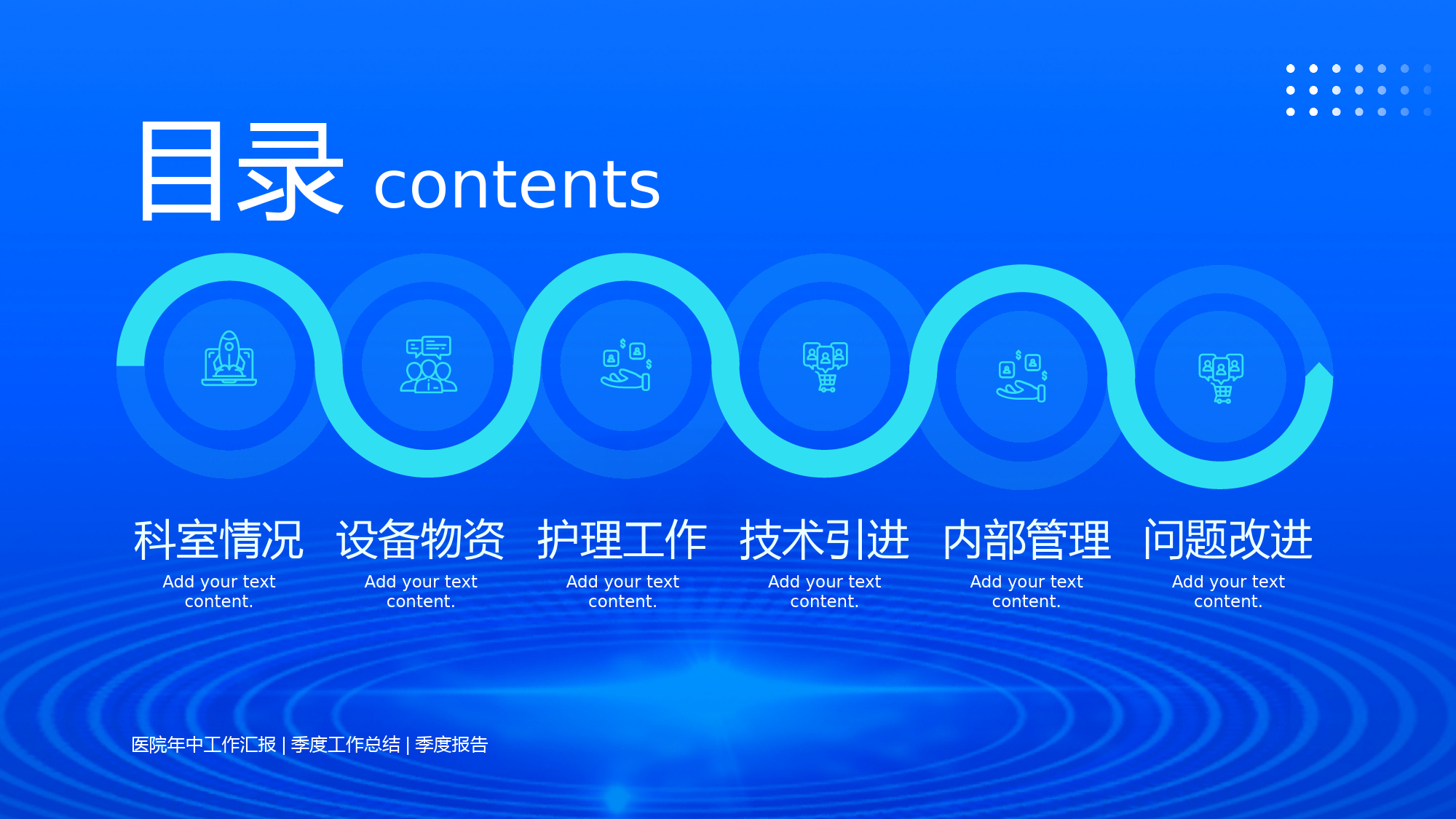 目录 contents

科室情况
Add your text content.

设备物资
Add your text content.

护理工作
Add your text content.

技术引进
Add your text content.

内部管理
Add your text content.

问题改进
Add your text content.

医院年中工作汇报 | 季度工作总结 | 季度报告